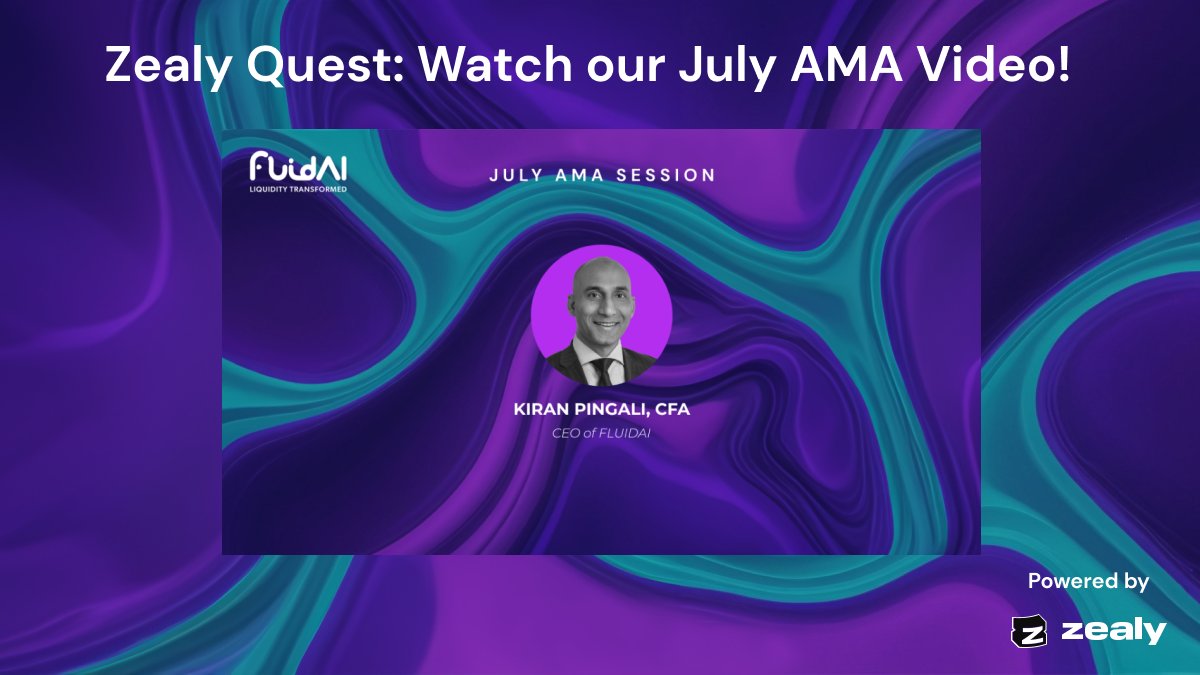 Zealy Quest: Watch our July AMA Video!

FluidAI
LIQUIDITY TRANSFORMED

JULY AMA SESSION

KIRAN PINGALI, CFA
CEO of FLUIDAI

Powered by
zealy